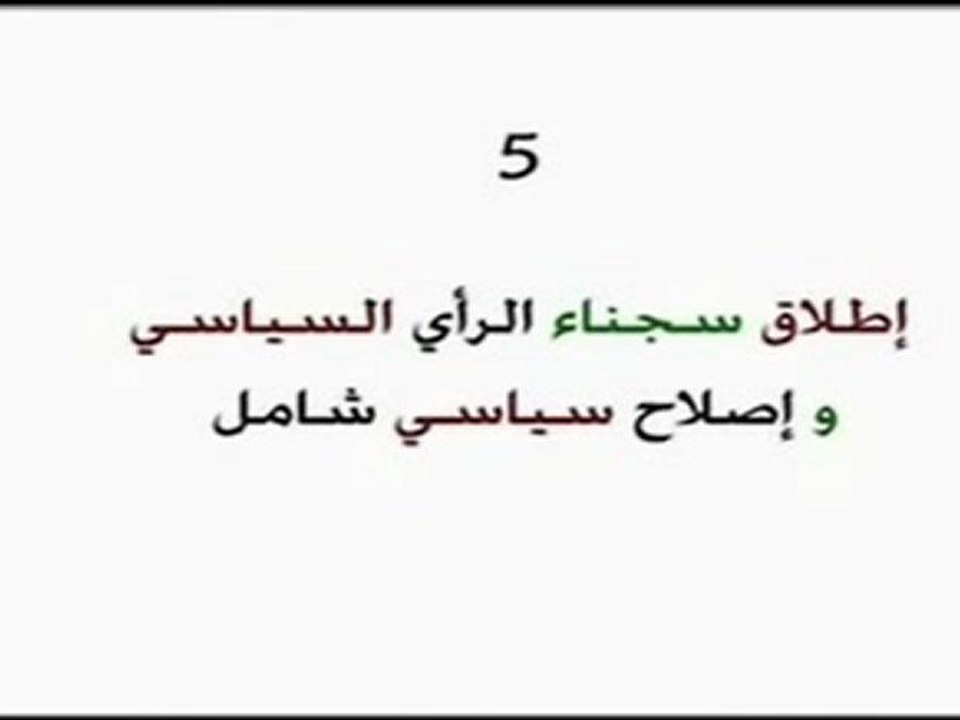 5

إطلاق سجناء الرأي السياسي
و إصلاح سياسي شامل